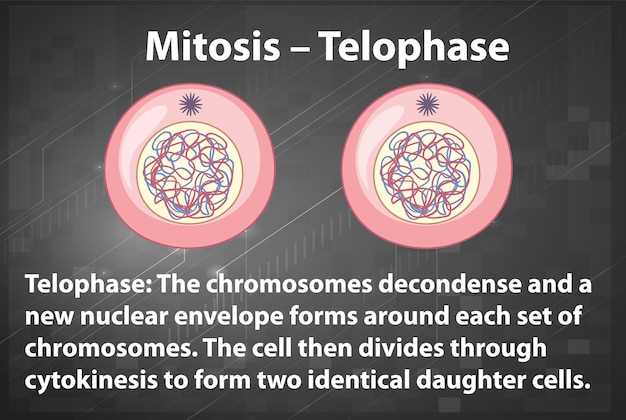 Mitosis – Telophase

Telophase: The chromosomes decondense and a new nuclear envelope forms around each set of chromosomes. The cell then divides through cytokinesis to form two identical daughter cells.